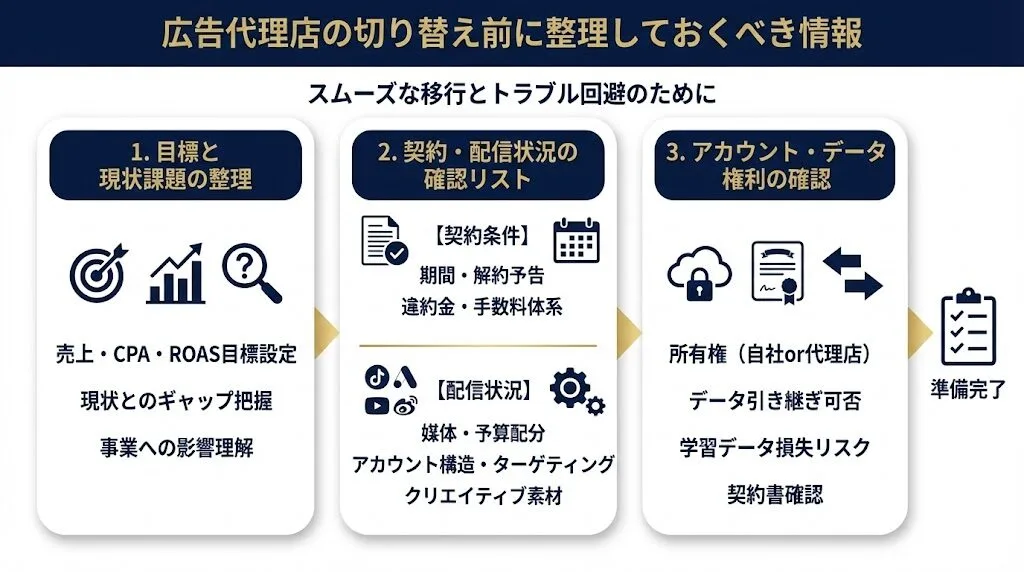 広告代理店の切り替え前に整理しておくべき情報

スムーズな移行とトラブル回避のために

1. 目標と現状課題の整理

売上・CPA・ROAS目標設定

現状とのギャップ把握

事業への影響理解

2. 契約・配信状況の確認リスト

【契約条件】

期間・解約予告

違約金・手数料体系

【配信状況】

媒体・予算配分

アカウント構造・ターゲティング

クリエイティブ素材

3. アカウント・データ権利の確認

所有権（自社or代理店）

データ引き継ぎ可否

学習データ損失リスク

契約書確認

準備完了